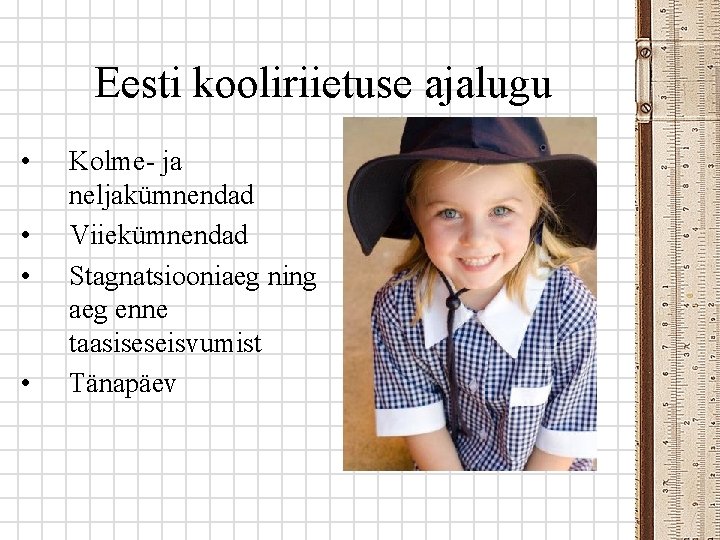 Eesti kooliriietuse ajalugu

• Kolme- ja neljakümnendad
• Viiekümnendad
• Stagnatsiooniaeg ning aeg enne taasiseseisvumist
• Tänapäev